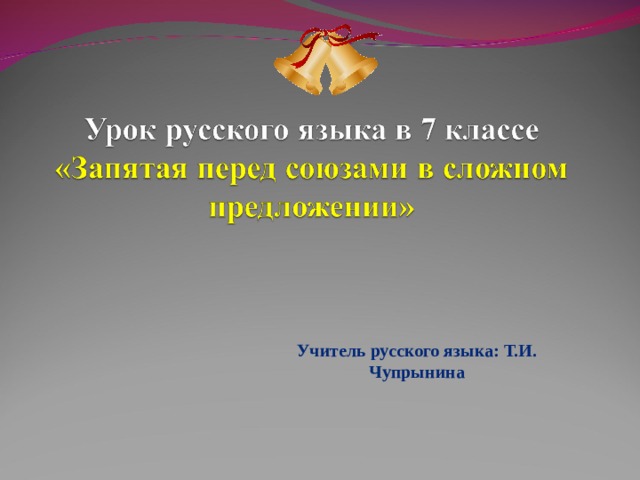 Урок русского языка в 7 классе
«Запятая перед союзами в сложном предложении»

Учитель русского языка: Т.И. Чупрынина